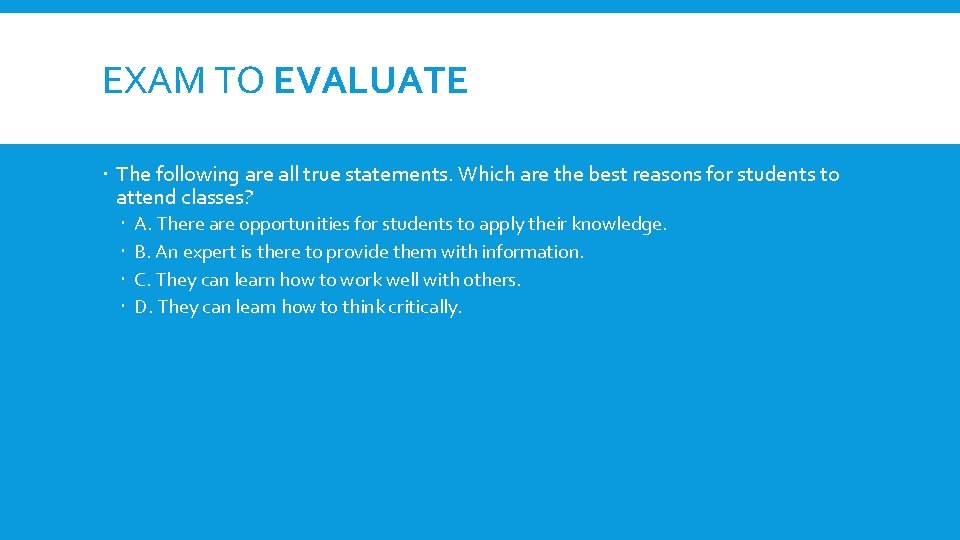 EXAM TO EVALUATE

The following are all true statements. Which are the best reasons for students to attend classes?

A. There are opportunities for students to apply their knowledge.

B. An expert is there to provide them with information.

C. They can learn how to work well with others.

D. They can learn how to think critically.